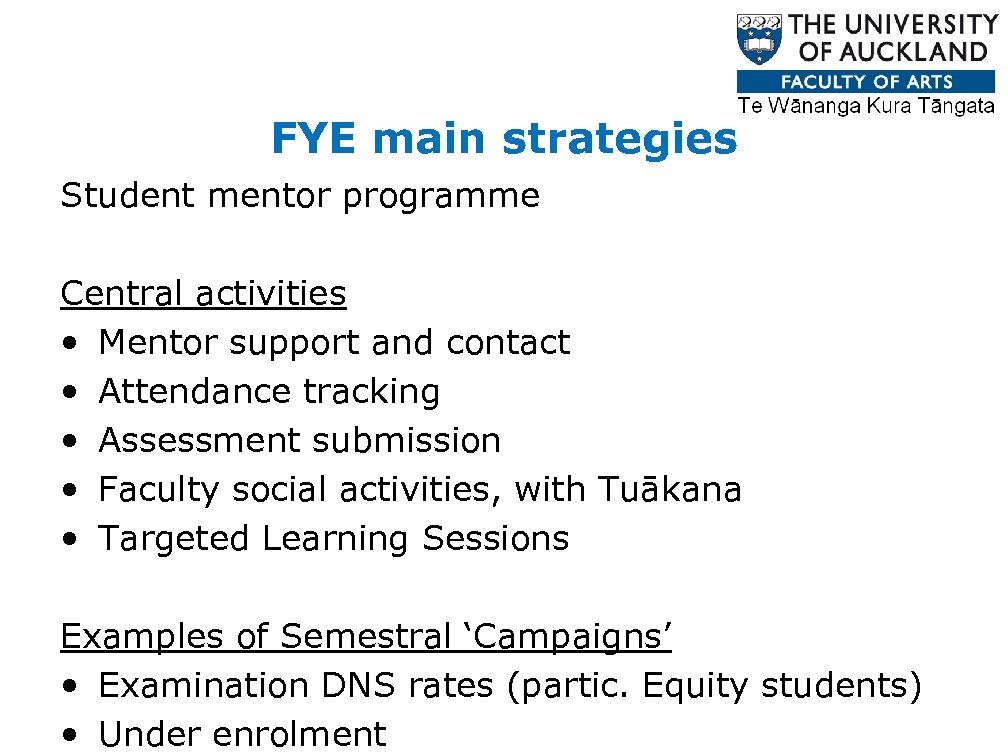 THE UNIVERSITY OF AUCKLAND
FACULTY OF ARTS
Te Wānanga Kura Tāngata

FYE main strategies

Student mentor programme

Central activities
• Mentor support and contact
• Attendance tracking
• Assessment submission
• Faculty social activities, with Tuākana
• Targeted Learning Sessions

Examples of Semestral ‘Campaigns’
• Examination DNS rates (partic. Equity students)
• Under enrolment